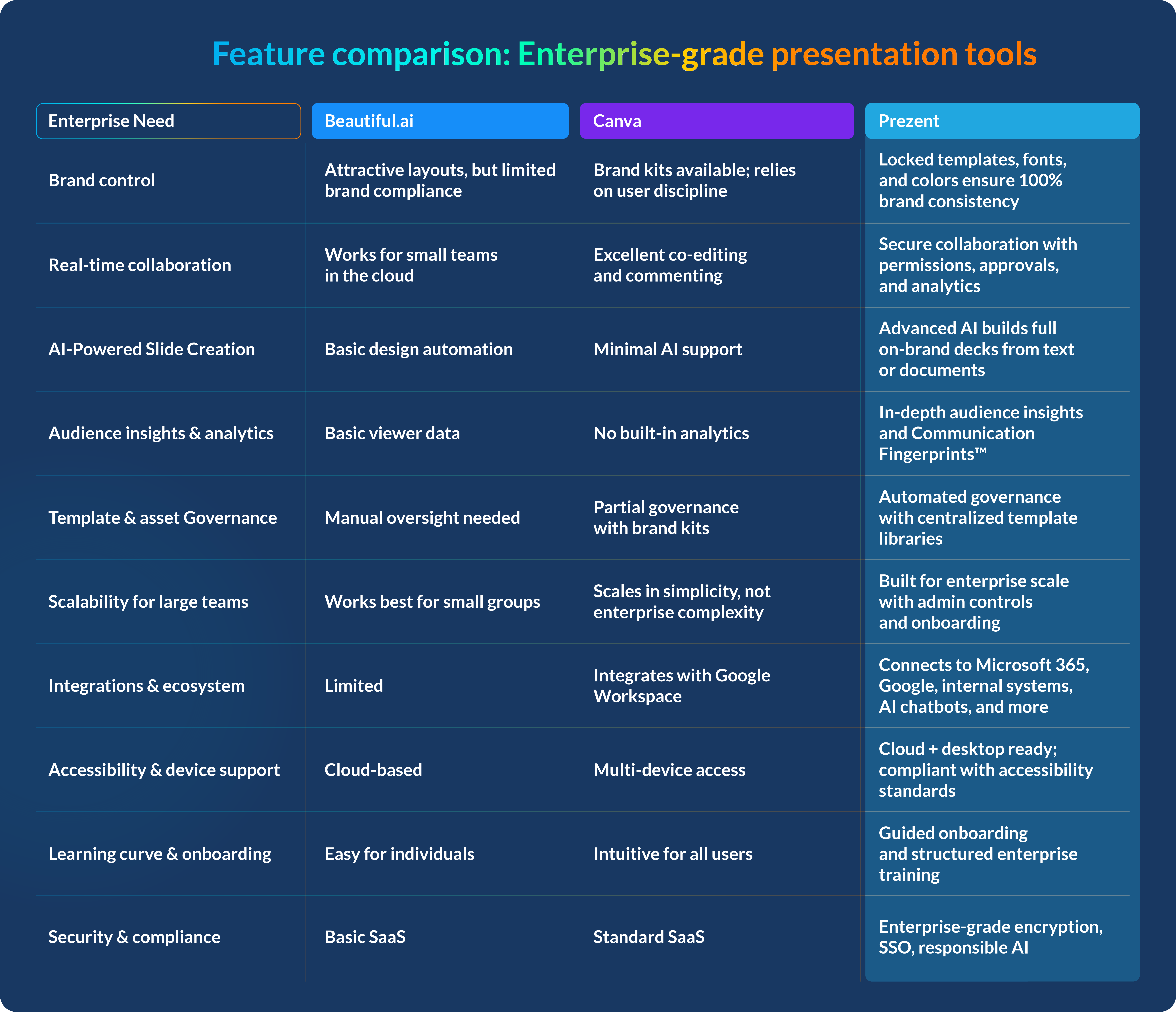 Feature comparison: Enterprise-grade presentation tools

| Enterprise Need | Beautiful.ai | Canva | Prezent |
|---|---|---|---|
| Brand control | Attractive layouts, but limited brand compliance | Brand kits available; relies on user discipline | Locked templates, fonts, and colors ensure 100% brand consistency |
| Real-time collaboration | Works for small teams in the cloud | Excellent co-editing and commenting | Secure collaboration with permissions, approvals, and analytics |
| AI-Powered Slide Creation | Basic design automation | Minimal AI support | Advanced AI builds full on-brand decks from text or documents |
| Audience insights & analytics | Basic viewer data | No built-in analytics | In-depth audience insights and Communication Fingerprints™ |
| Template & asset Governance | Manual oversight needed | Partial governance with brand kits | Automated governance with centralized template libraries |
| Scalability for large teams | Works best for small groups | Scales in simplicity, not enterprise complexity | Built for enterprise scale with admin controls and onboarding |
| Integrations & ecosystem | Limited | Integrates with Google Workspace | Connects to Microsoft 365, Google, internal systems, AI chatbots, and more |
| Accessibility & device support | Cloud-based | Multi-device access | Cloud + desktop ready; compliant with accessibility standards |
| Learning curve & onboarding | Easy for individuals | Intuitive for all users | Guided onboarding and structured enterprise training |
| Security & compliance | Basic SaaS | Standard SaaS | Enterprise-grade encryption, SSO, responsible AI |